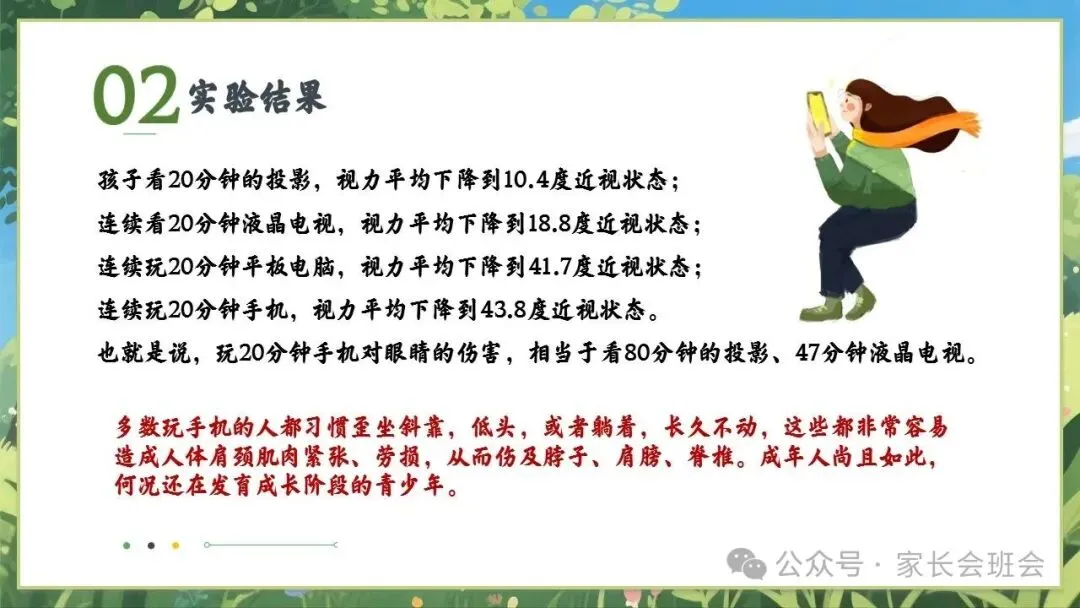 02 实验结果

孩子看20分钟的投影，视力平均下降到10.4度近视状态；

连续看20分钟液晶电视，视力平均下降到18.8度近视状态；

连续玩20分钟平板电脑，视力平均下降到41.7度近视状态；

连续玩20分钟手机，视力平均下降到43.8度近视状态。

也就是说，玩20分钟手机对眼睛的伤害，相当于看80分钟的投影、47分钟液晶电视。

多数玩手机的人都习惯歪坐斜靠，低头，或者躺着，长久不动，这些都非常容易造成人体肩颈肌肉紧张、劳损，从而伤及脖子、肩膀、脊椎。成年人尚且如此，何况还在发育成长阶段的青少年。

公众号 · 家长会班会